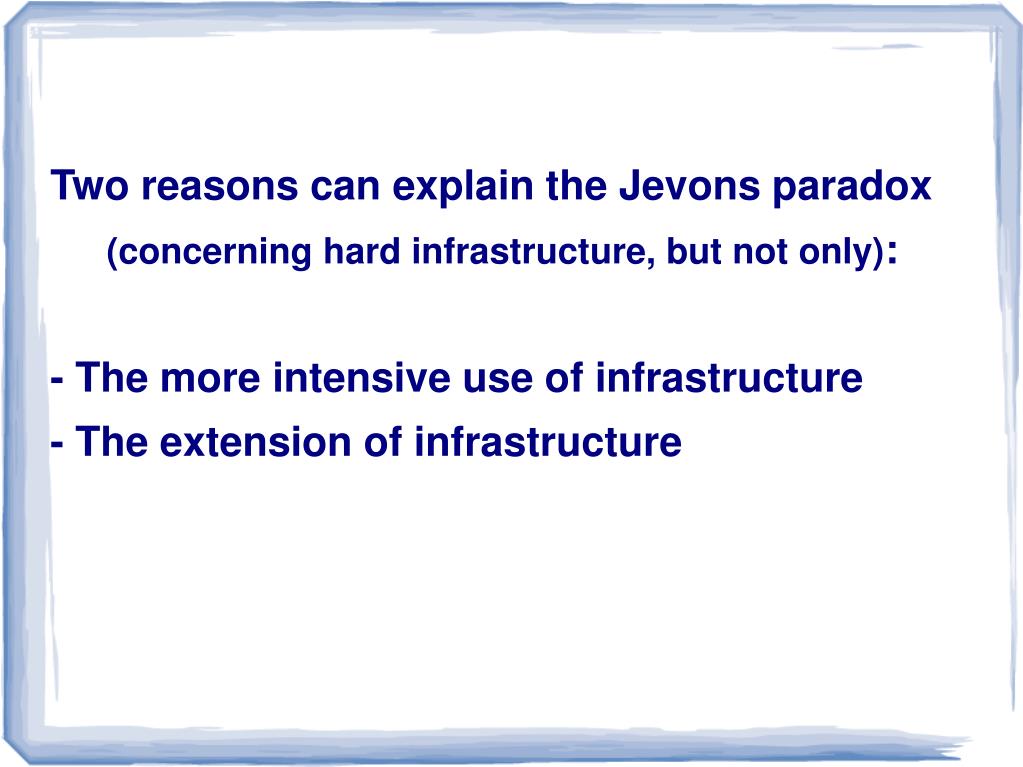 Two reasons can explain the Jevons paradox (concerning hard infrastructure, but not only):

- The more intensive use of infrastructure
- The extension of infrastructure